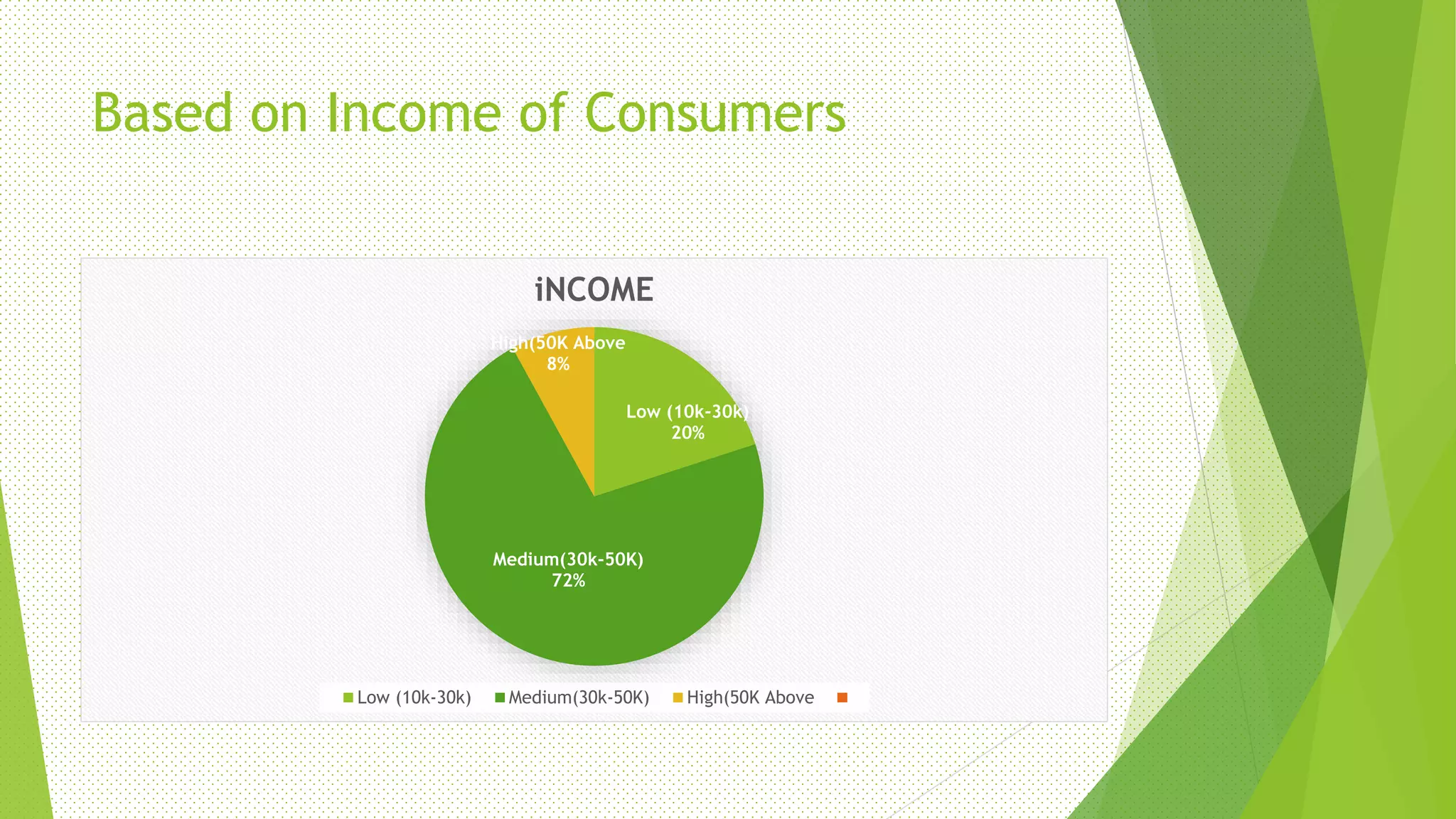 Based on Income of Consumers

iNCOME

High(50K Above
8%

Low (10k-30k)
20%

Medium(30k-50K)
72%

Low (10k-30k) Medium(30k-50K) High(50K Above